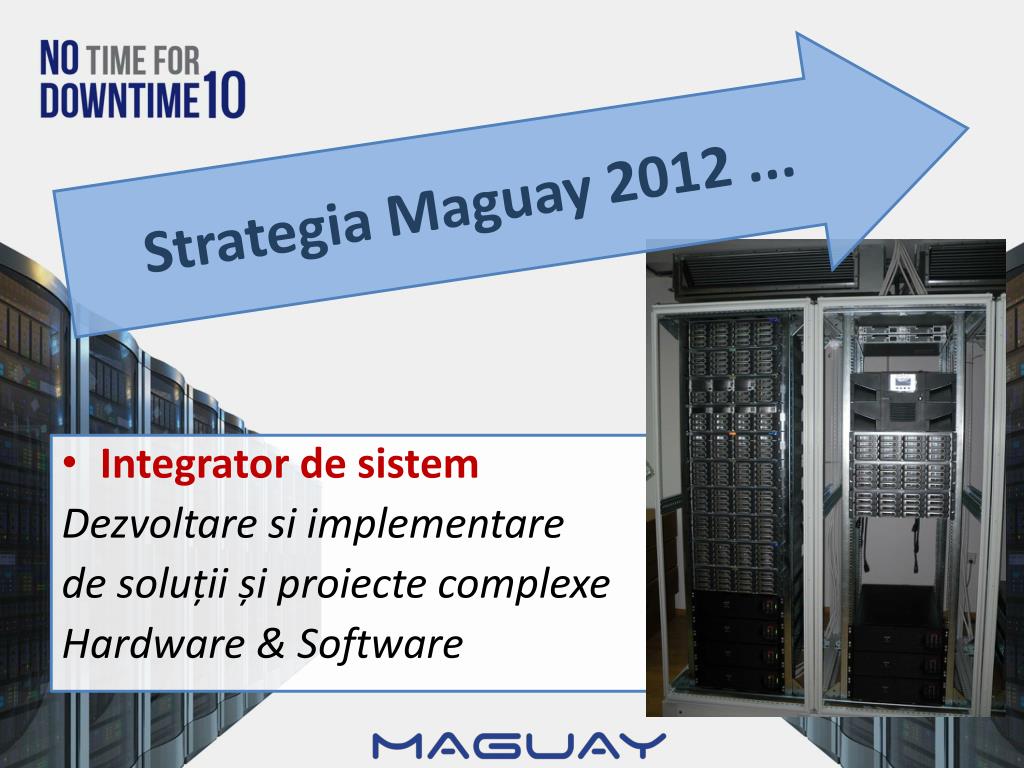 NO TIME FOR DOWNTIME 10

Strategia Maguay 2012 ...

• Integrator de sistem

Dezvoltare si implementare de soluții și proiecte complexe Hardware & Software

MAGUAY